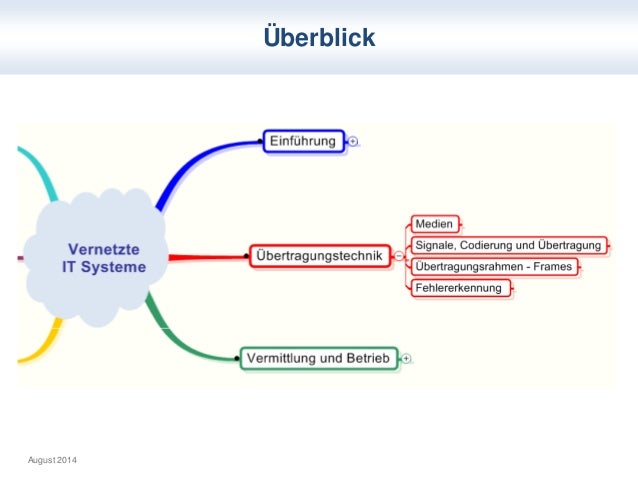 Überblick

Vernetzte IT Systeme

Einführung

Übertragungstechnik

Medien

Signale, Codierung und Übertragung

Übertragungsrahmen - Frames

Fehlererkennung

Vermittlung und Betrieb

August 2014